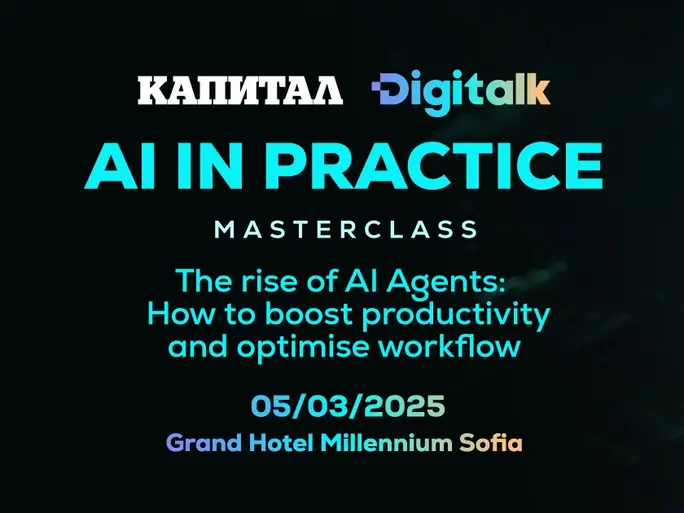 КАПИТАЛ Digitalk

AI IN PRACTICE

MASTERCLASS

The rise of AI Agents: How to boost productivity and optimise workflow

05/03/2025

Grand Hotel Millennium Sofia